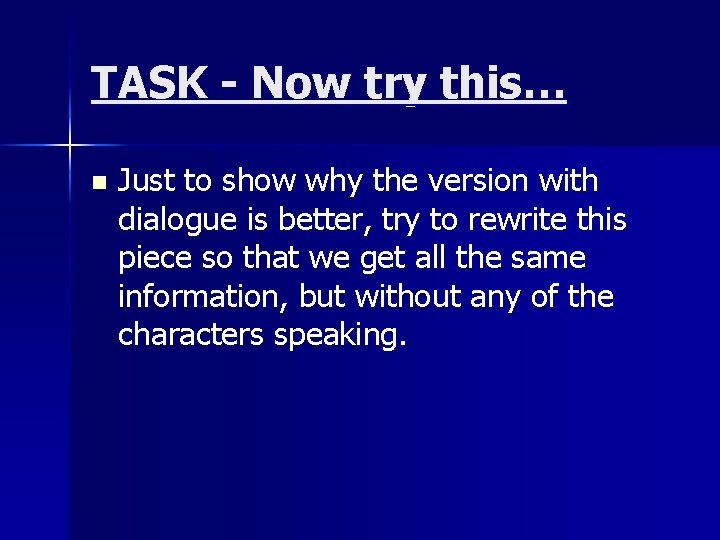 TASK - Now try this…

Just to show why the version with dialogue is better, try to rewrite this piece so that we get all the same information, but without any of the characters speaking.